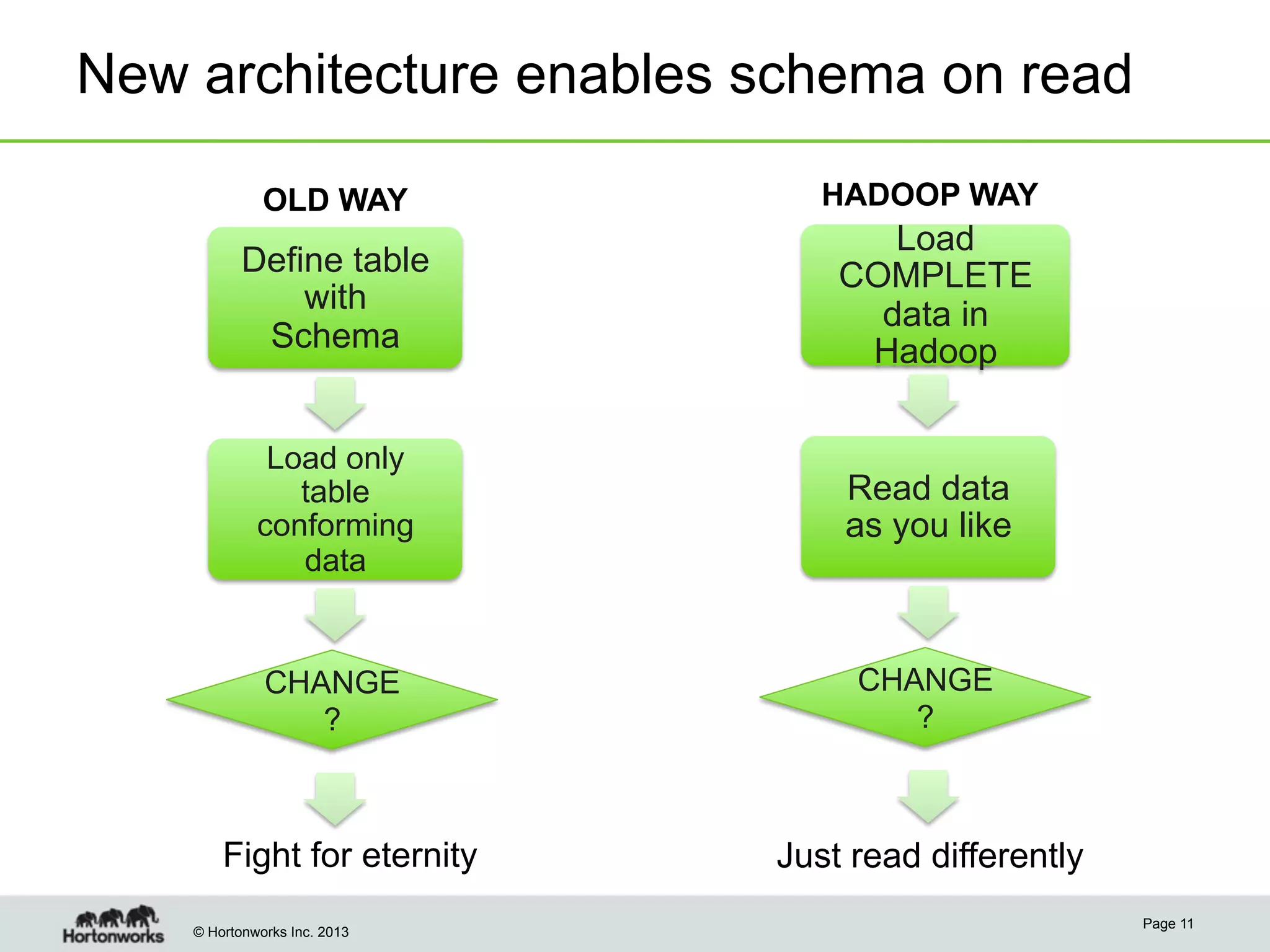 New architecture enables schema on read

OLD WAY

Define table with Schema

Load only table conforming data

CHANGE ?

Fight for eternity

HADOOP WAY

Load COMPLETE data in Hadoop

Read data as you like

CHANGE ?

Just read differently

Hortonworks

© Hortonworks Inc. 2013

Page 11